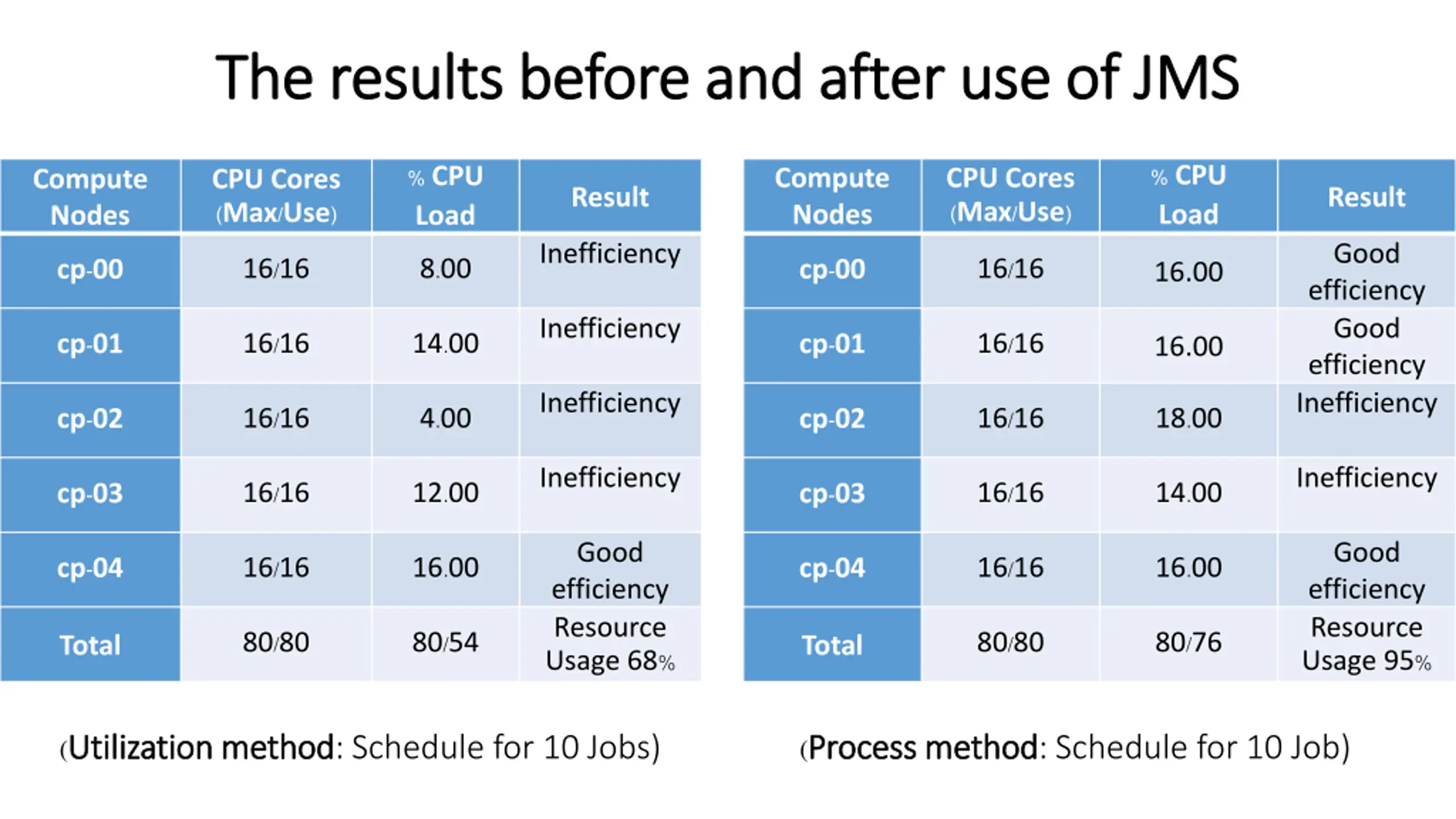 The results before and after use of JMS

| Compute Nodes | CPU Cores (Max/Use) | % CPU Load | Result |
|---|---|---|---|
| cp-00 | 16/16 | 8.00 | Inefficiency |
| cp-01 | 16/16 | 14.00 | Inefficiency |
| cp-02 | 16/16 | 4.00 | Inefficiency |
| cp-03 | 16/16 | 12.00 | Inefficiency |
| cp-04 | 16/16 | 16.00 | Good efficiency |
| Total | 80/80 | 80/54 | Resource Usage 68% |

(Utilization method: Schedule for 10 Jobs)

| Compute Nodes | CPU Cores (Max/Use) | % CPU Load | Result |
|---|---|---|---|
| cp-00 | 16/16 | 16.00 | Good efficiency |
| cp-01 | 16/16 | 16.00 | Good efficiency |
| cp-02 | 16/16 | 18.00 | Inefficiency |
| cp-03 | 16/16 | 14.00 | Inefficiency |
| cp-04 | 16/16 | 16.00 | Good efficiency |
| Total | 80/80 | 80/76 | Resource Usage 95% |

(Process method: Schedule for 10 Job)